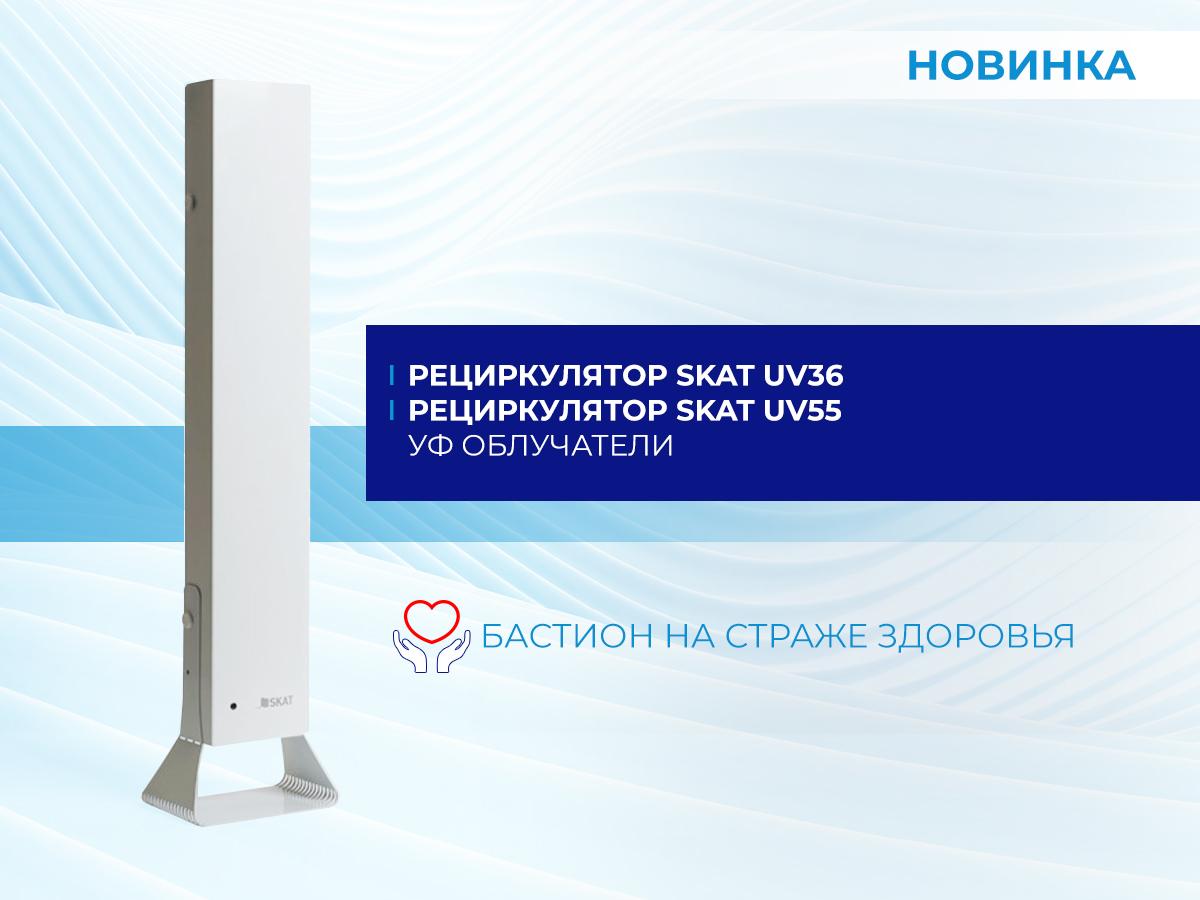 НОВИНКА

РЕЦИРКУЛЯТОР SKAT UV36
РЕЦИРКУЛЯТОР SKAT UV55
УФ ОБЛУЧАТЕЛИ

БАСТИОН НА СТРАЖЕ ЗДОРОВЬЯ

SKAT